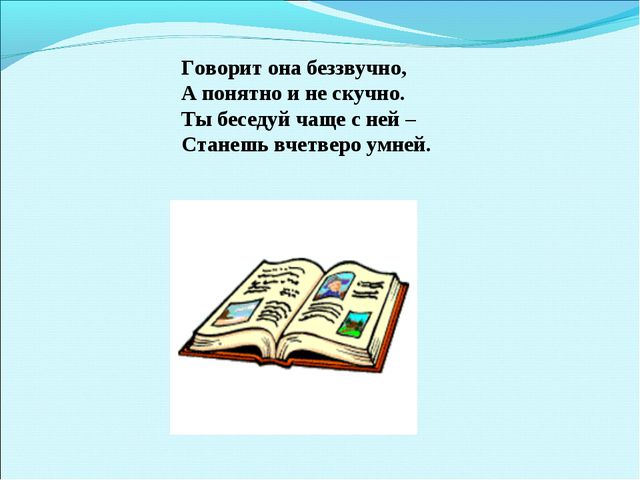 Говорит она беззвучно,
А понятно и не скучно.
Ты беседуй чаще с ней –
Станешь вчетверо умней.